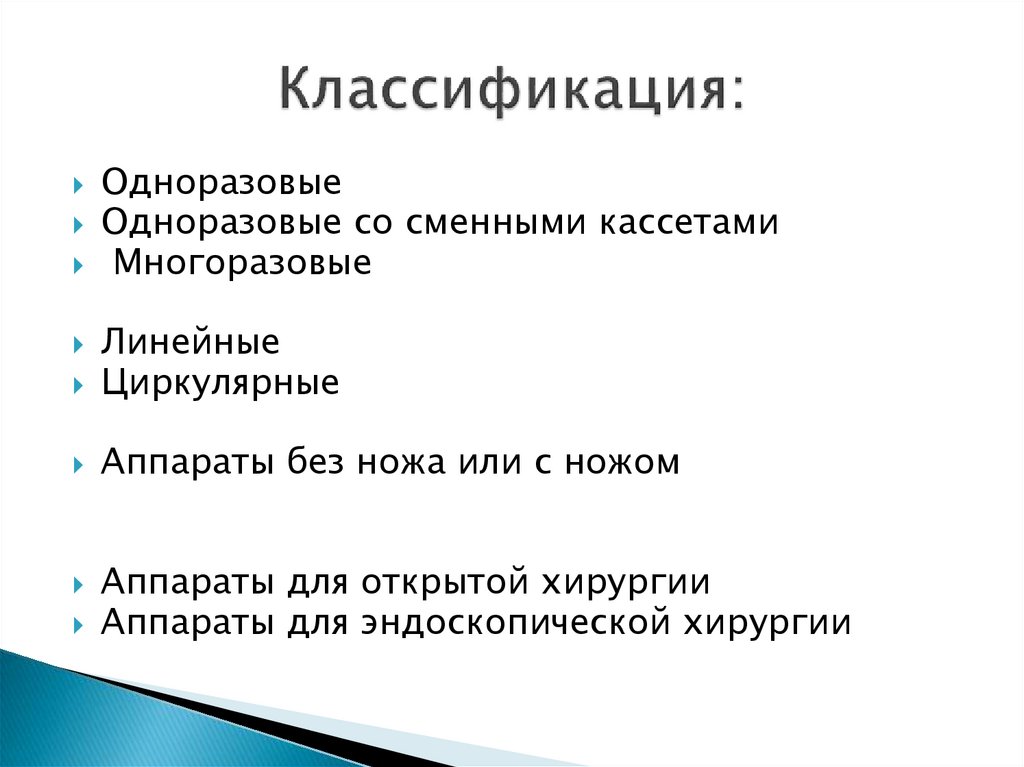 Классификация:

Одноразовые
Одноразовые со сменными кассетами
Многоразовые

Линейные
Циркулярные

Аппараты без ножа или с ножом

Аппараты для открытой хирургии
Аппараты для эндоскопической хирургии